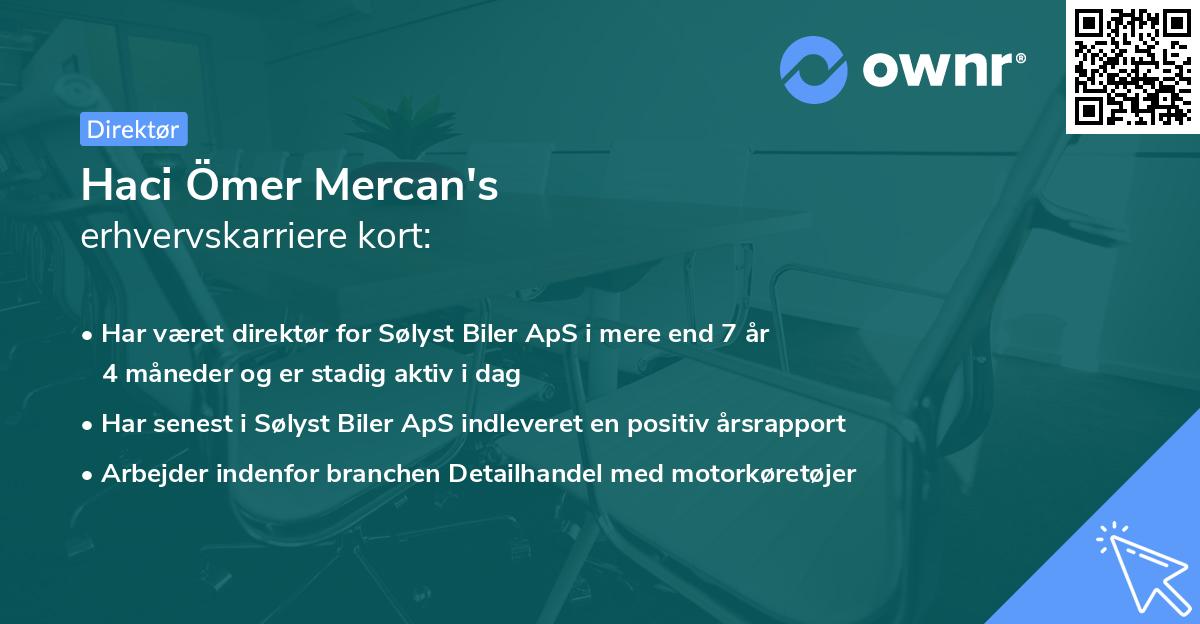 ownr®

Direktør

Haci Ömer Mercan's
erhvervskarriere kort:

• Har været direktør for Sølyst Biler ApS i mere end 7 år 4 måneder og er stadig aktiv i dag
• Har senest i Sølyst Biler ApS indleveret en positiv årsrapport
• Arbejder indenfor branchen Detailhandel med motorkøretøjer